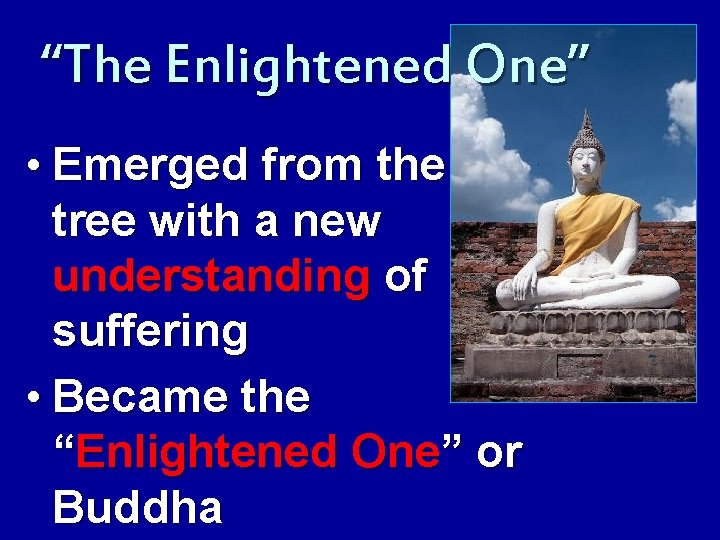 “The Enlightened One”

• Emerged from the tree with a new understanding of suffering

• Became the “Enlightened One” or Buddha